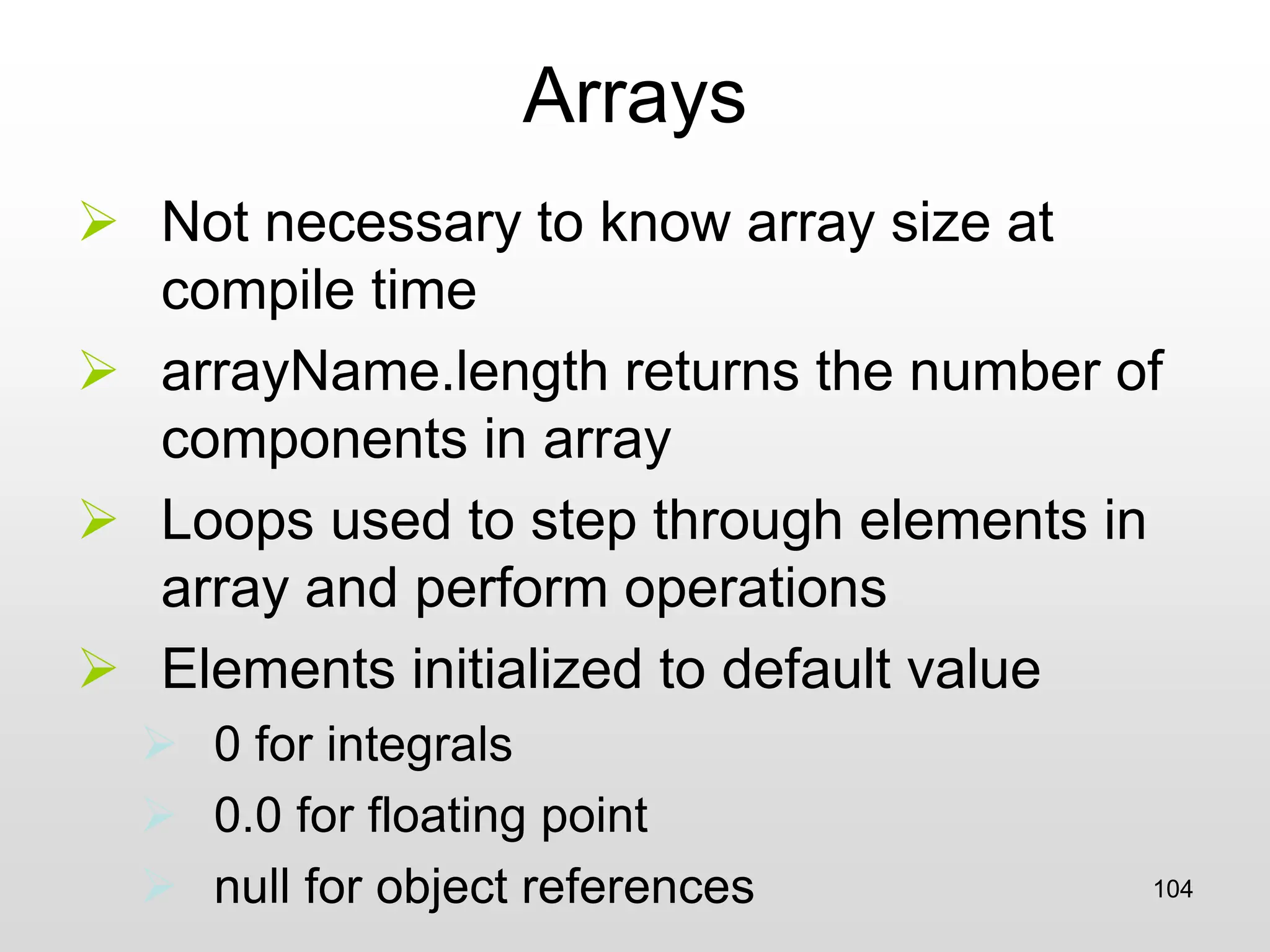 Arrays

➢ Not necessary to know array size at compile time

➢ arrayName.length returns the number of components in array

➢ Loops used to step through elements in array and perform operations

➢ Elements initialized to default value

➢ 0 for integrals

➢ 0.0 for floating point

➢ null for object references

104